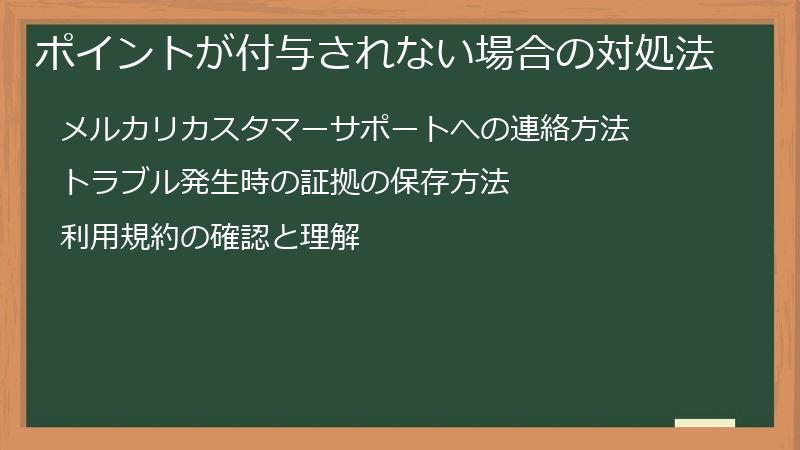 ポイントが付与されない場合の対処法

メルカリカスタマーサポートへの連絡方法

トラブル発生時の証拠の保存方法

利用規約の確認と理解